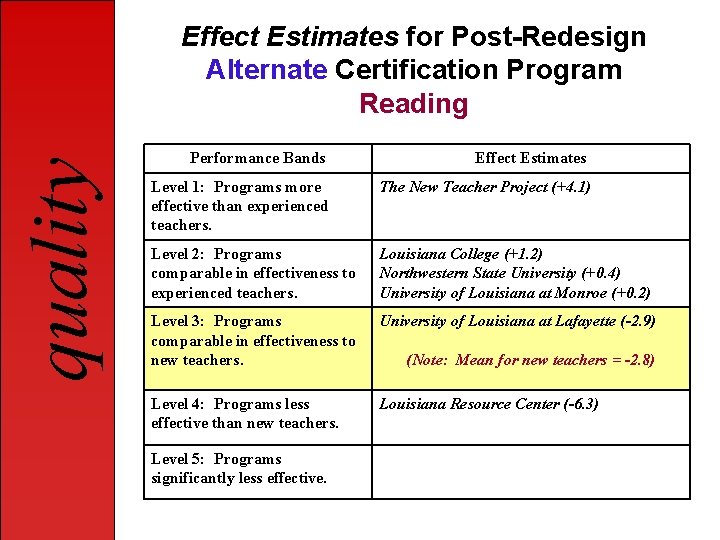 quality

Effect Estimates for Post-Redesign Alternate Certification Program Reading

| Performance Bands | Effect Estimates |
|---|---|
| Level 1: Programs more effective than experienced teachers. | The New Teacher Project (+4.1) |
| Level 2: Programs comparable in effectiveness to experienced teachers. | Louisiana College (+1.2) Northwestern State University (+0.4) University of Louisiana at Monroe (+0.2) |
| Level 3: Programs comparable in effectiveness to new teachers. | University of Louisiana at Lafayette (-2.9) (Note: Mean for new teachers = -2.8) |
| Level 4: Programs less effective than new teachers. | Louisiana Resource Center (-6.3) |
| Level 5: Programs significantly less effective. | |